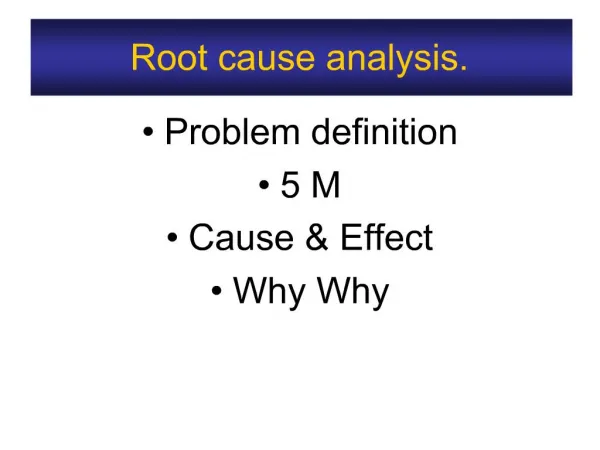 Root cause analysis.

• Problem definition
• 5 M
• Cause & Effect
• Why Why